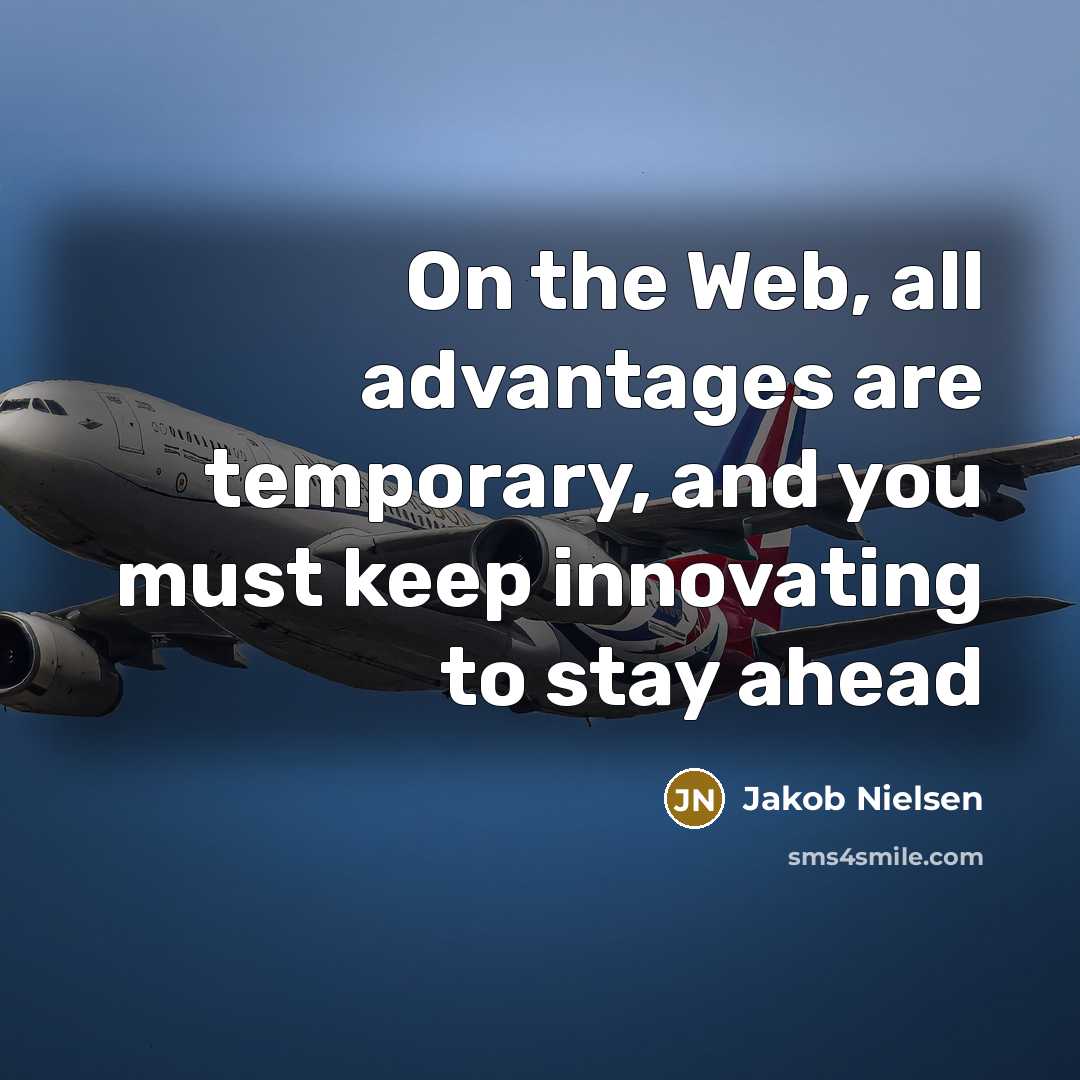 On the Web, all advantages are temporary, and you must keep innovating to stay ahead

JN Jakob Nielsen

sms4smile.com